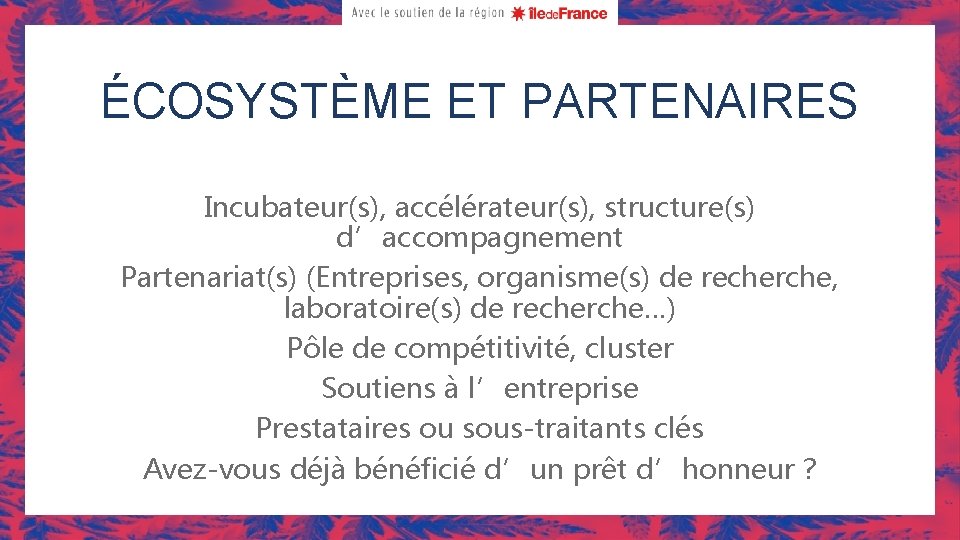 Avec le soutien de la région îledeFrance

ÉCOSYSTÈME ET PARTENAIRES

Incubateur(s), accélérateur(s), structure(s) d’accompagnement
Partenariat(s) (Entreprises, organisme(s) de recherche, laboratoire(s) de recherche…)
Pôle de compétitivité, cluster
Soutiens à l’entreprise
Prestataires ou sous-traitants clés
Avez-vous déjà bénéficié d’un prêt d’honneur ?